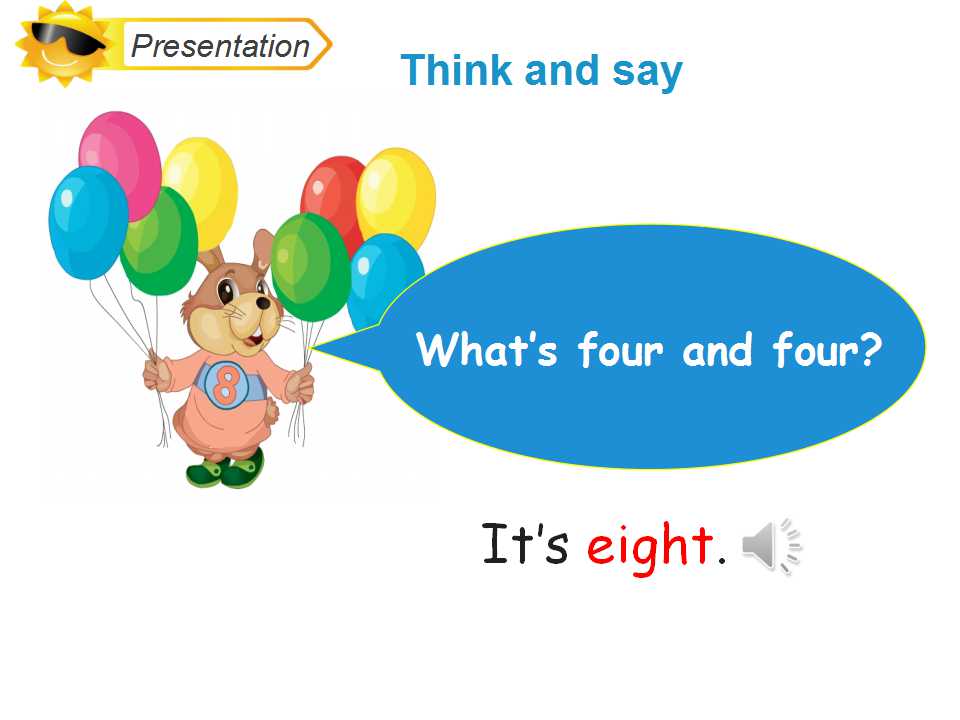 Presentation

Think and say

8

What's four and four?

It's eight.